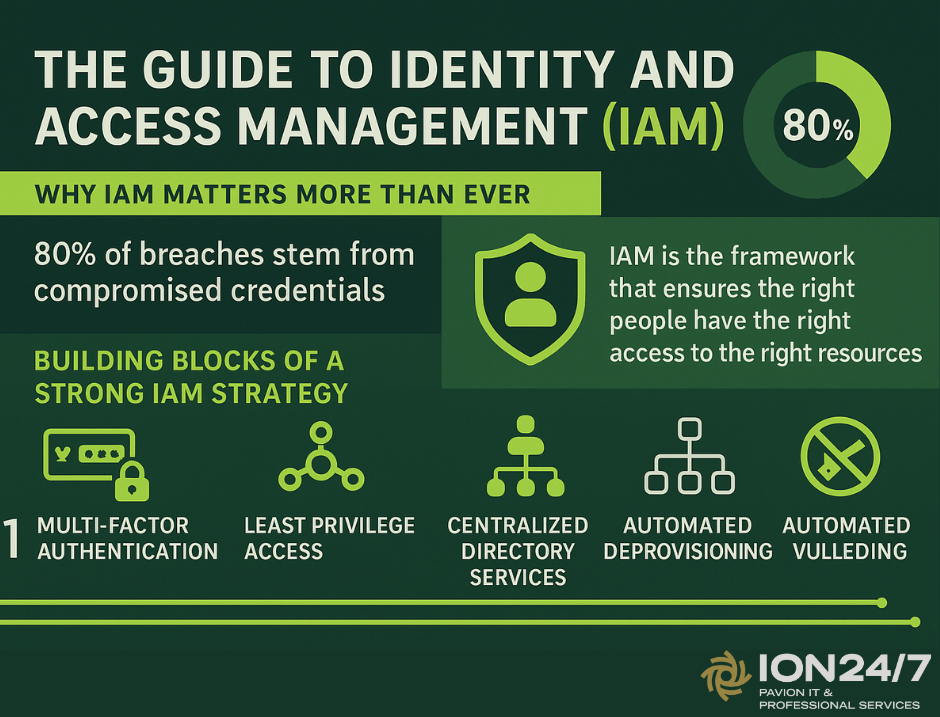 THE GUIDE TO IDENTITY AND ACCESS MANAGEMENT (IAM)

80%

WHY IAM MATTERS MORE THAN EVER

80% of breaches stem from compromised credentials

IAM is the framework that ensures the right people have the right access to the right resources

BUILDING BLOCKS OF A STRONG IAM STRATEGY

1 MULTI-FACTOR AUTHENTICATION

LEAST PRIVILEGE ACCESS

CENTRALIZED DIRECTORY SERVICES

AUTOMATED DEPROVISIONING

AUTOMATED VULLEDING

ION24/7
PAVION IT & PROFESSIONAL SERVICES